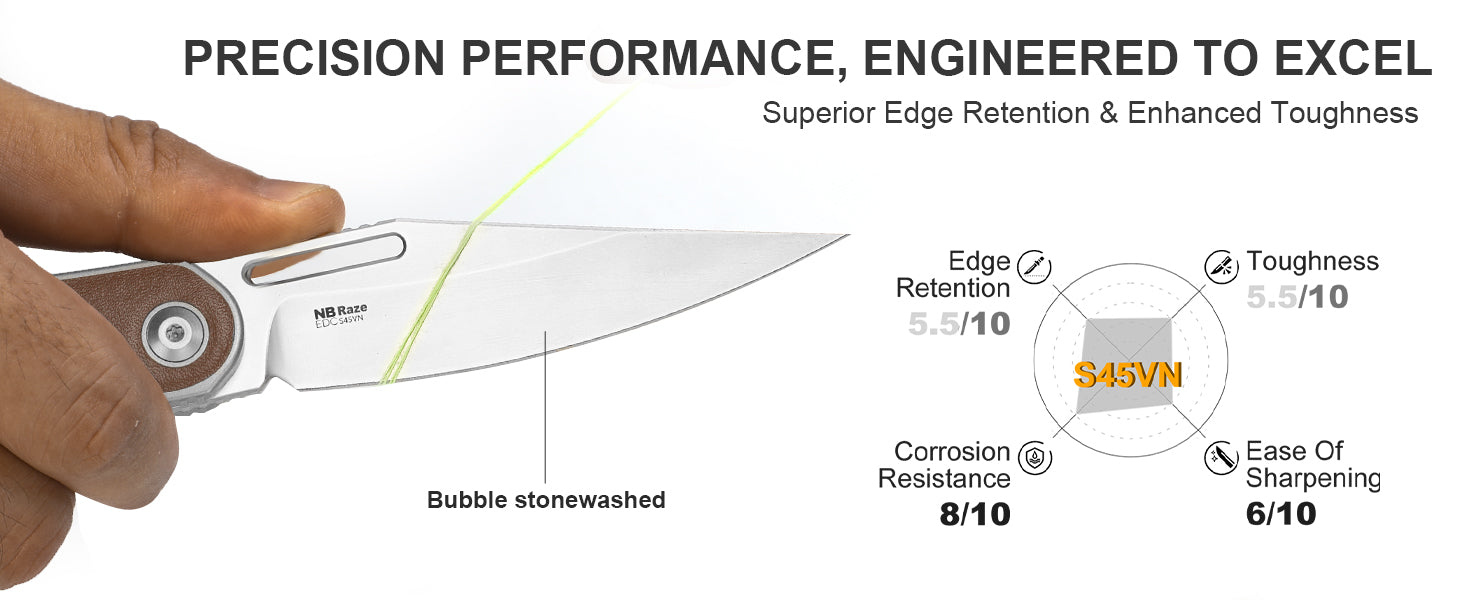 PRECISION PERFORMANCE, ENGINEERED TO EXCEL

Superior Edge Retention & Enhanced Toughness

NB Raze
EDC S45VN

Bubble stonewashed

Edge Retention
5.5/10

Toughness
5.5/10

S45VN

Corrosion Resistance
8/10

Ease Of Sharpening
6/10